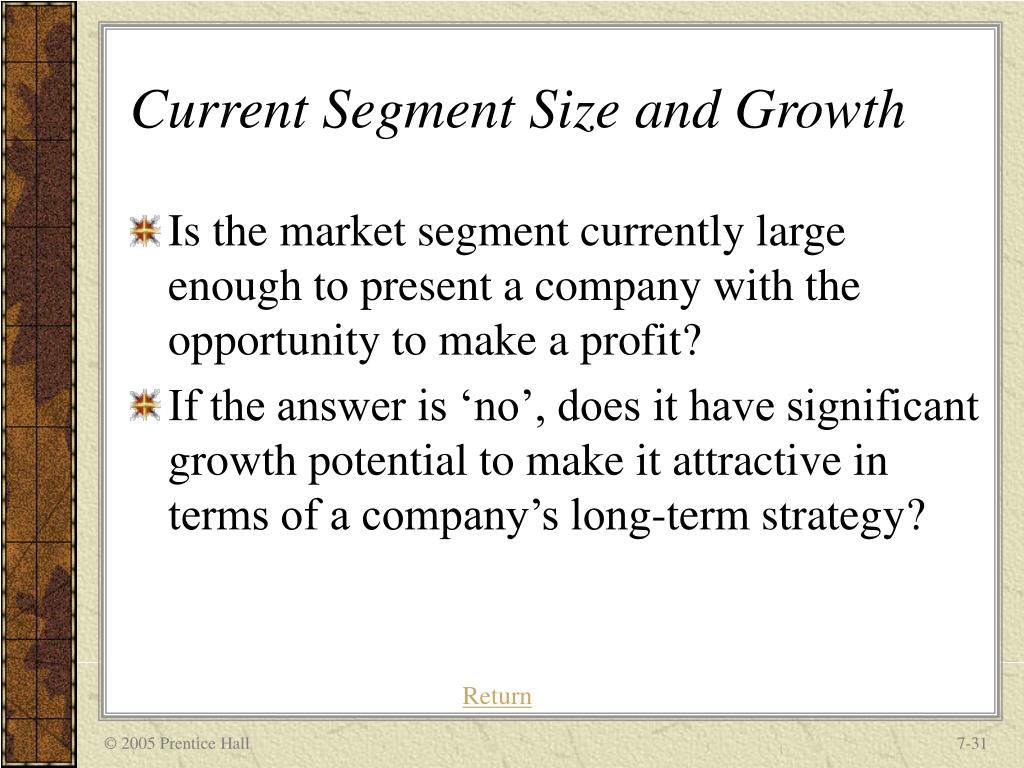 Current Segment Size and Growth

Is the market segment currently large enough to present a company with the opportunity to make a profit?

If the answer is ‘no’, does it have significant growth potential to make it attractive in terms of a company’s long-term strategy?

Return

© 2005 Prentice Hall

7-31